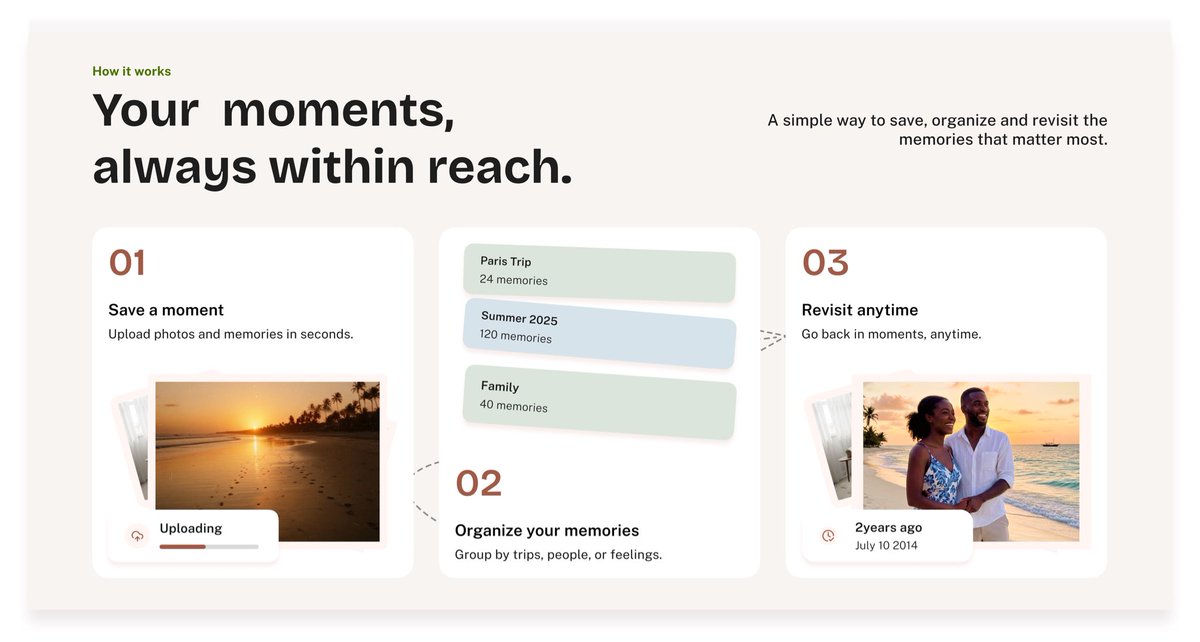 How it works

Your moments, always within reach.

A simple way to save, organize and revisit the memories that matter most.

01

Save a moment

Upload photos and memories in seconds.

Uploading

Paris Trip
24 memories

Summer 2025
120 memories

Family
40 memories

02

Organize your memories

Group by trips, people, or feelings.

03

Revisit anytime

Go back in moments, anytime.

2years ago
July 10 2014